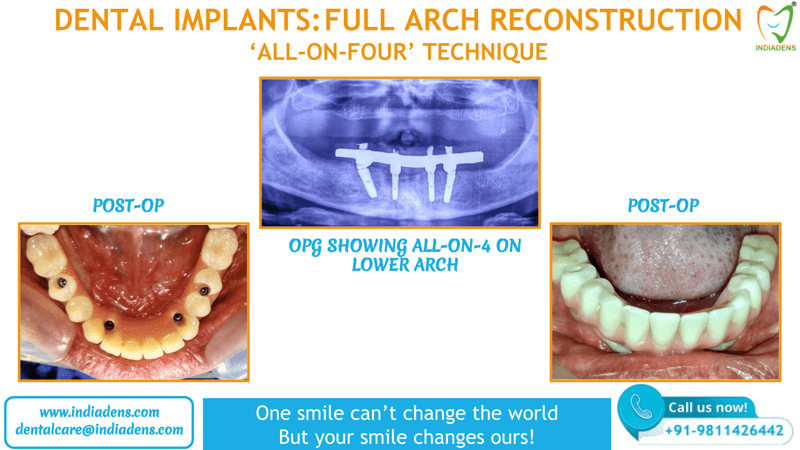 DENTAL IMPLANTS: FULL ARCH RECONSTRUCTION
'ALL-ON-FOUR' TECHNIQUE

INDIADENS

POST-OP

OPG SHOWING ALL-ON-4 ON LOWER ARCH

POST-OP

www.indiadens.com
dentalcare@indiadens.com

One smile can't change the world
But your smile changes ours!

Call us now!
+91-9811426442